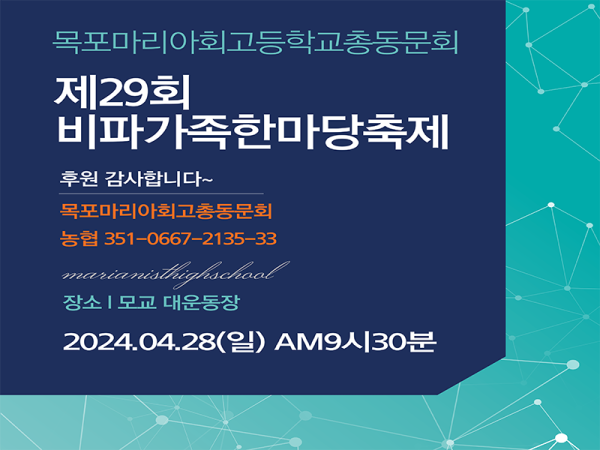 목포마리아회고등학교총동문회

제29회
비파가족한마당축제

후원 감사합니다~

목포마리아회고총동문회
농협 351-0667-2135-33

marianisthighschool

장소 I 모교 대운동장

2024.04.28(일) AM9시30분